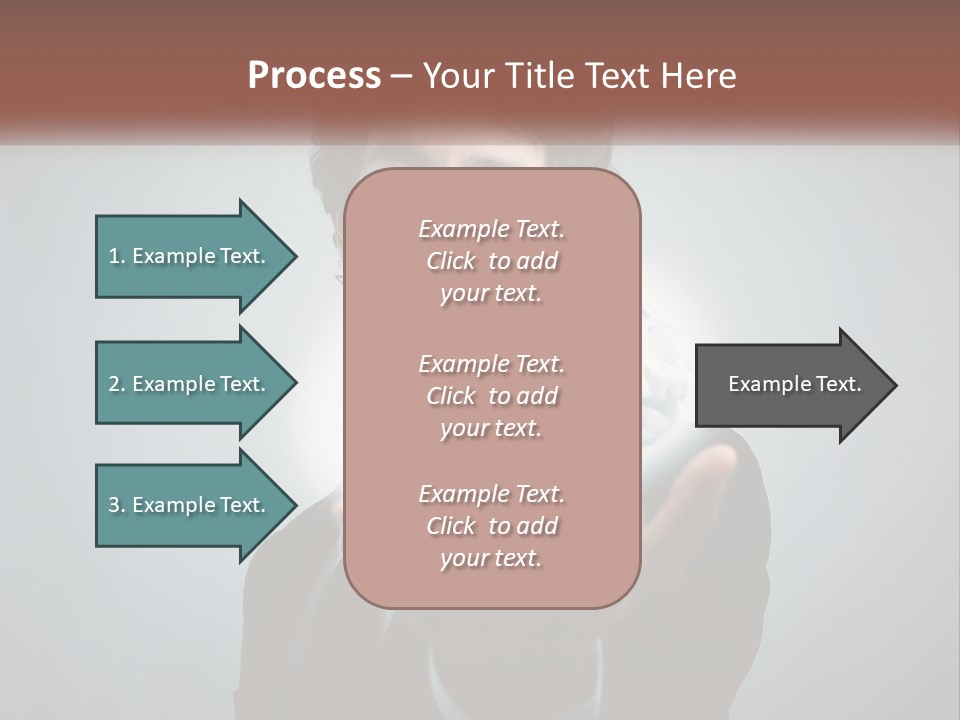 Process – Your Title Text Here

1. Example Text.

2. Example Text.

3. Example Text.

Example Text. Click to add your text.

Example Text. Click to add your text.

Example Text. Click to add your text.

Example Text.